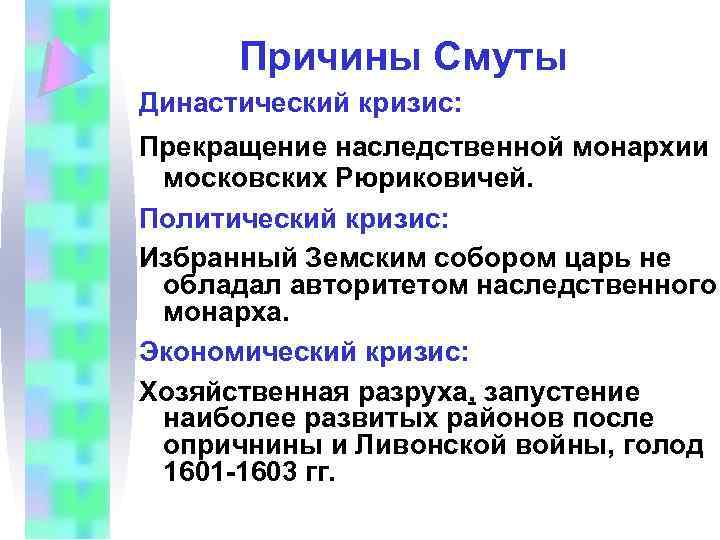 Причины Смуты

Династический кризис:

Прекращение наследственной монархии московских Рюриковичей.

Политический кризис:

Избранный Земским собором царь не обладал авторитетом наследственного монарха.

Экономический кризис:

Хозяйственная разруха, запустение наиболее развитых районов после опричнины и Ливонской войны, голод 1601-1603 гг.